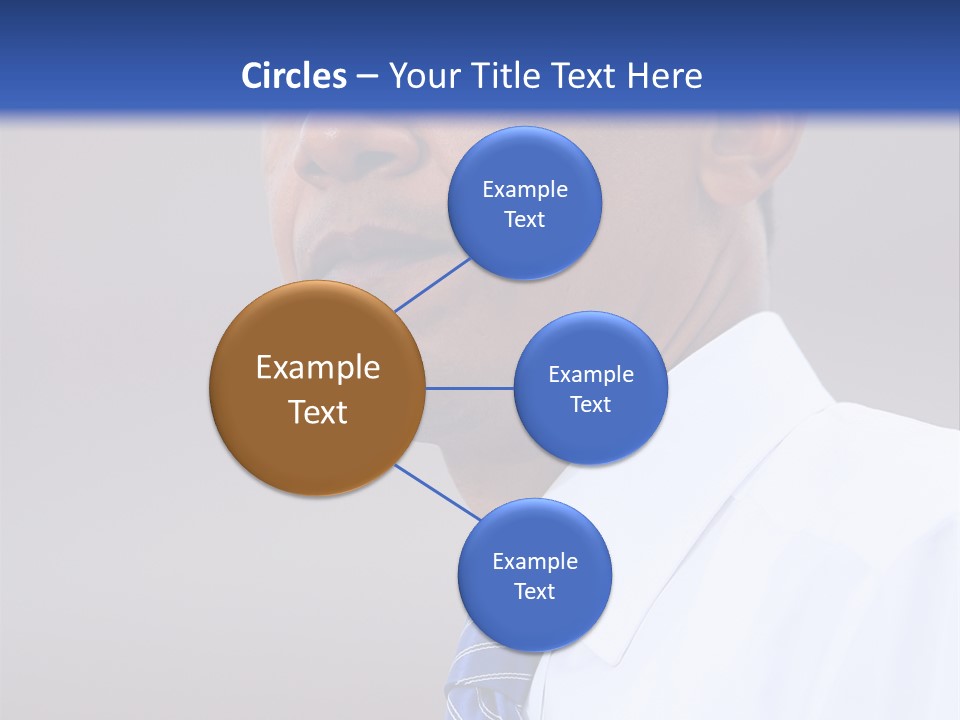 Circles – Your Title Text Here

Example Text

Example Text

Example Text

Example Text